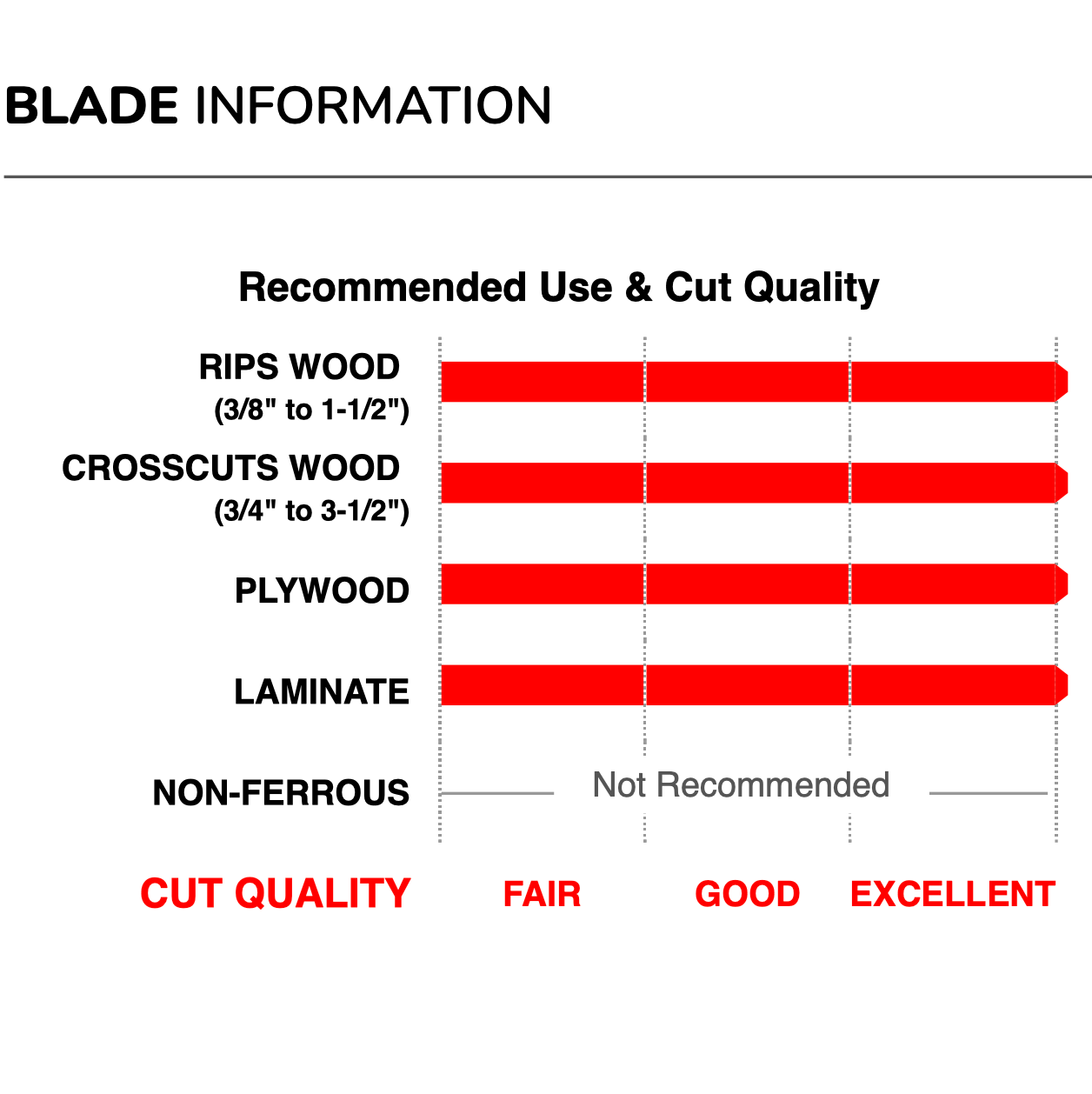 BLADE INFORMATION

Recommended Use & Cut Quality

RIPS WOOD (3/8" to 1-1/2")

CROSSCUTS WOOD (3/4" to 3-1/2")

PLYWOOD

LAMINATE

NON-FERROUS

Not Recommended

CUT QUALITY

FAIR

GOOD

EXCELLENT